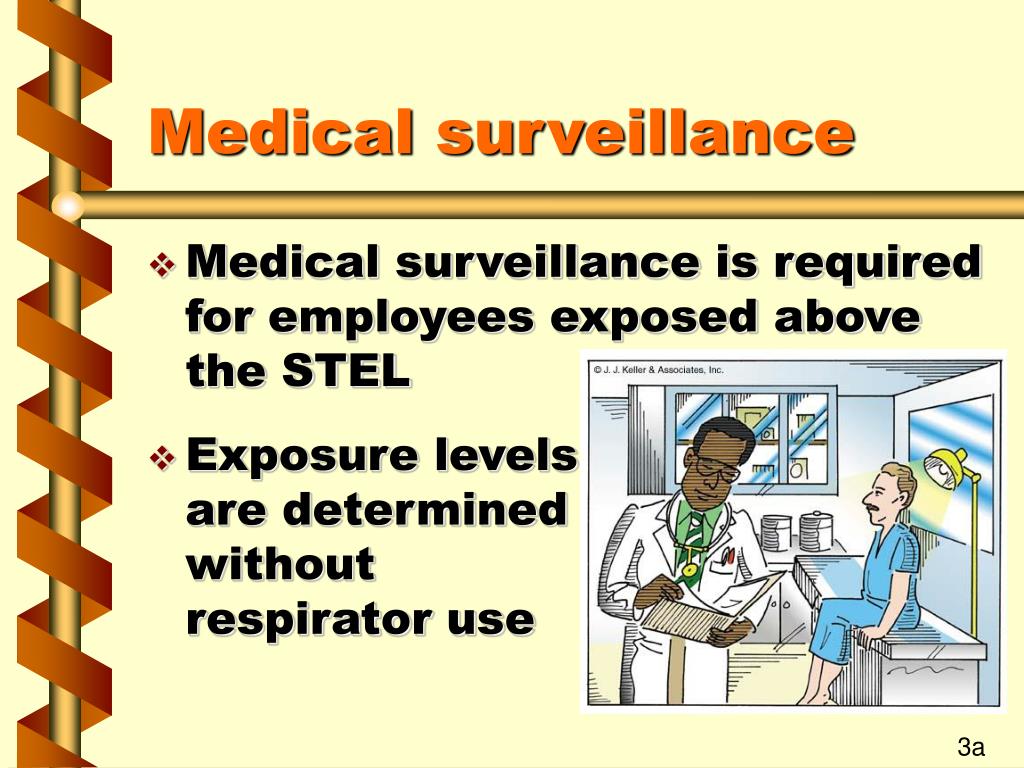 Medical surveillance

❖ Medical surveillance is required for employees exposed above the STEL

❖ Exposure levels are determined without respirator use

© J. J. Keller & Associates, Inc.

3a